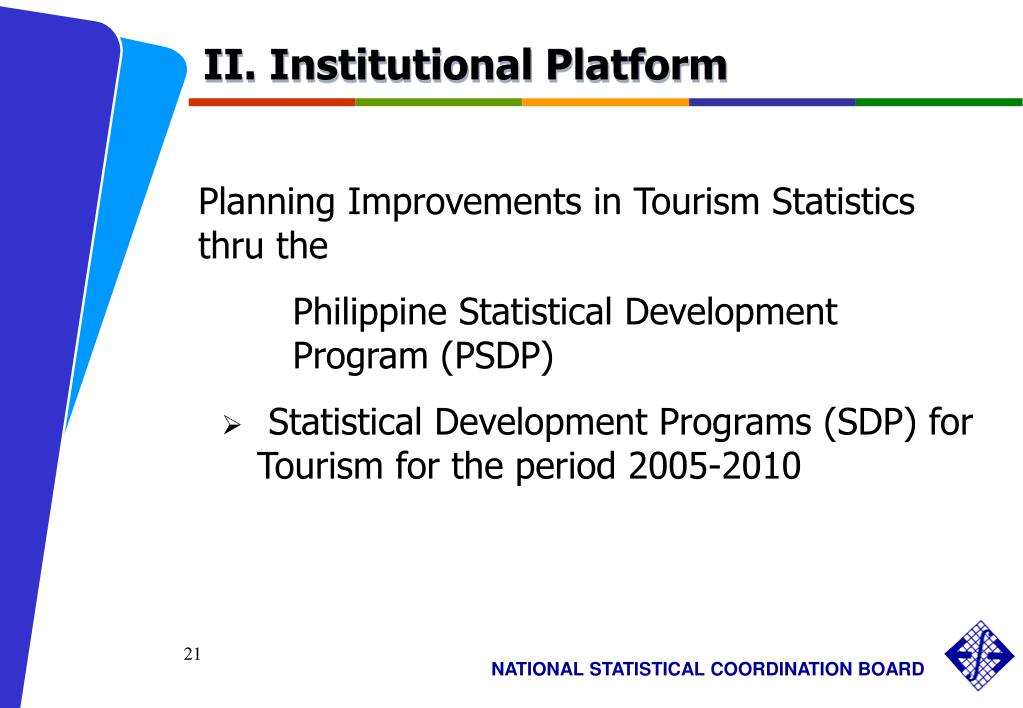 II. Institutional Platform

Planning Improvements in Tourism Statistics thru the

Philippine Statistical Development Program (PSDP)

➢ Statistical Development Programs (SDP) for Tourism for the period 2005-2010

21

NATIONAL STATISTICAL COORDINATION BOARD